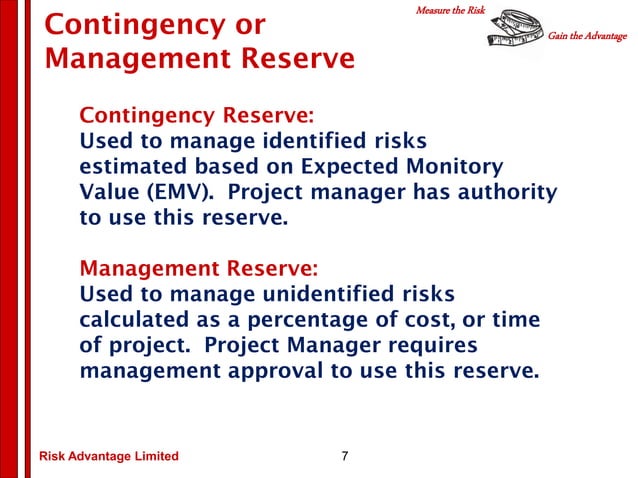 Contingency or Management Reserve

Measure the Risk

Gain the Advantage

Contingency Reserve:
Used to manage identified risks estimated based on Expected Monitory Value (EMV). Project manager has authority to use this reserve.

Management Reserve:
Used to manage unidentified risks calculated as a percentage of cost, or time of project. Project Manager requires management approval to use this reserve.

Risk Advantage Limited

7